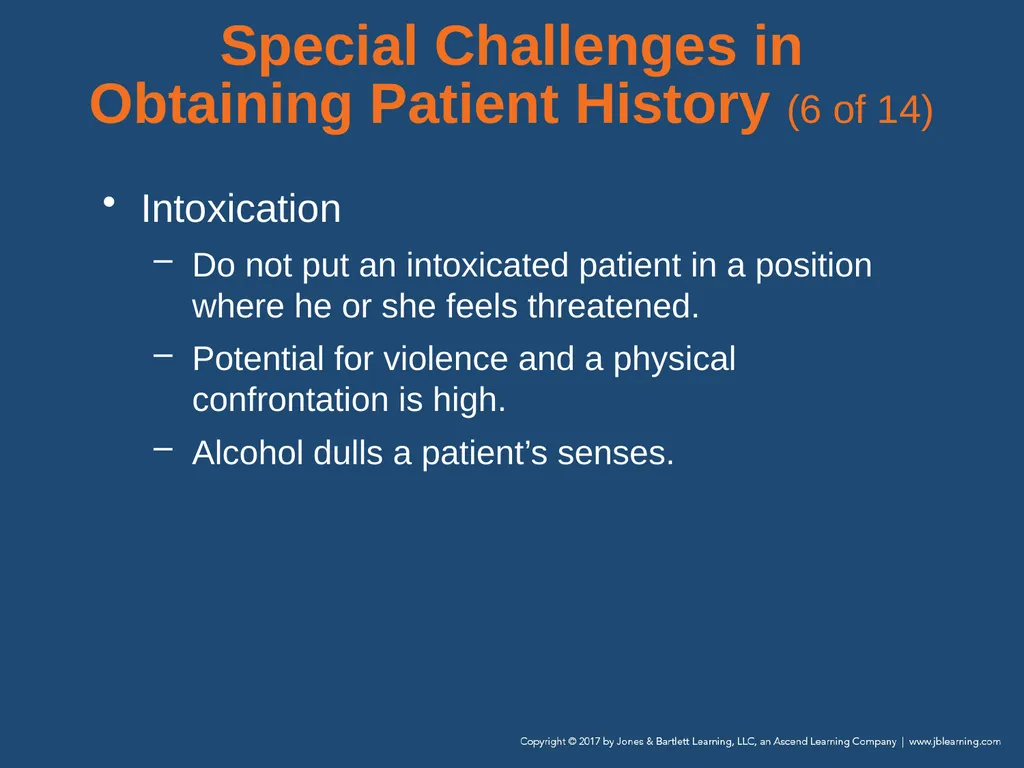 Special Challenges in Obtaining Patient History (6 of 14)

• Intoxication

– Do not put an intoxicated patient in a position where he or she feels threatened.

– Potential for violence and a physical confrontation is high.

– Alcohol dulls a patient’s senses.

Copyright © 2017 by Jones & Bartlett Learning, LLC, an Ascend Learning Company | www.jblearning.com